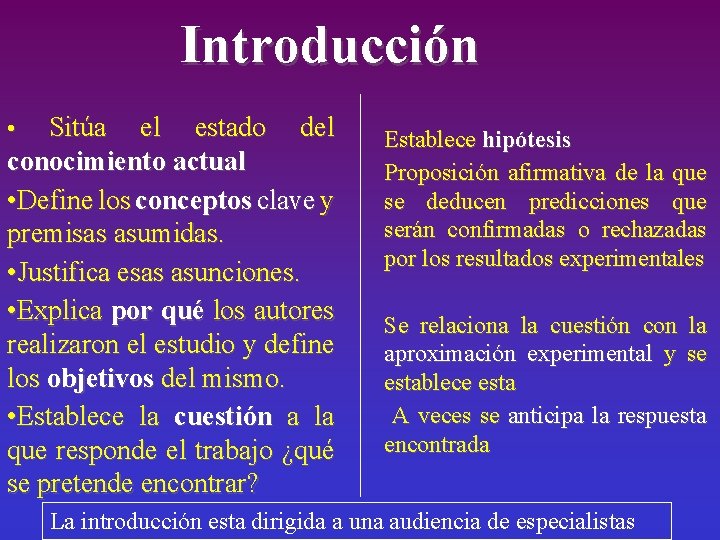 Introducción

• Sitúa el estado del conocimiento actual

•Define los conceptos clave y premisas asumidas.

•Justifica esas asunciones.

•Explica por qué los autores realizaron el estudio y define los objetivos del mismo.

•Establece la cuestión a la que responde el trabajo ¿qué se pretende encontrar?

Establece hipótesis

Proposición afirmativa de la que se deducen predicciones que serán confirmadas o rechazadas por los resultados experimentales

Se relaciona la cuestión con la aproximación experimental y se establece esta

A veces se anticipa la respuesta encontrada

La introducción esta dirigida a una audiencia de especialistas